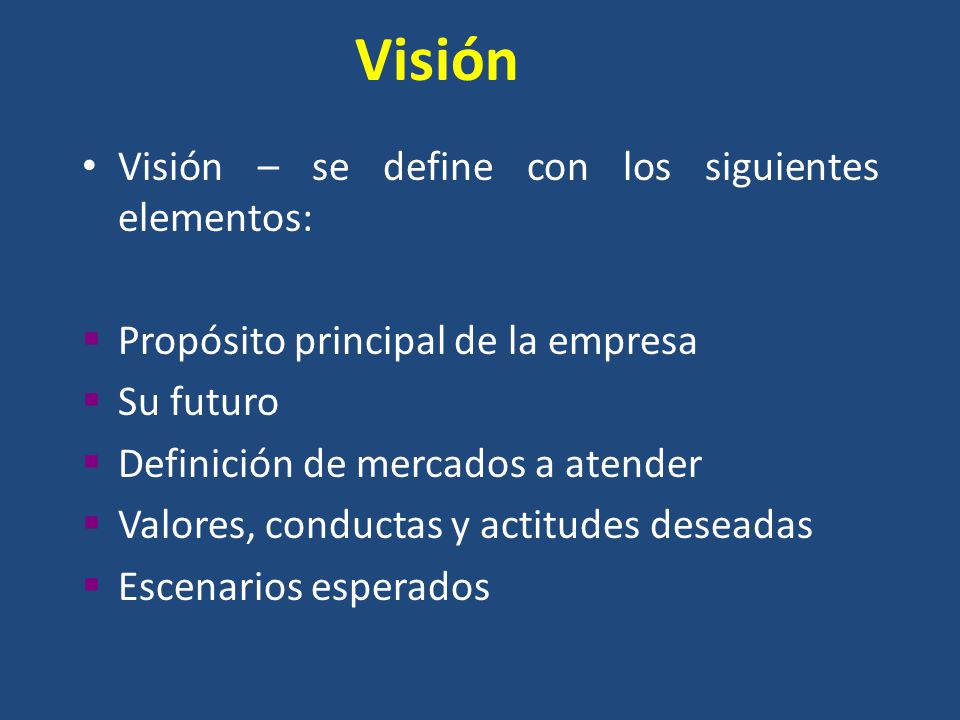 Visión

• Visión – se define con los siguientes elementos:

▪ Propósito principal de la empresa
▪ Su futuro
▪ Definición de mercados a atender
▪ Valores, conductas y actitudes deseadas
▪ Escenarios esperados